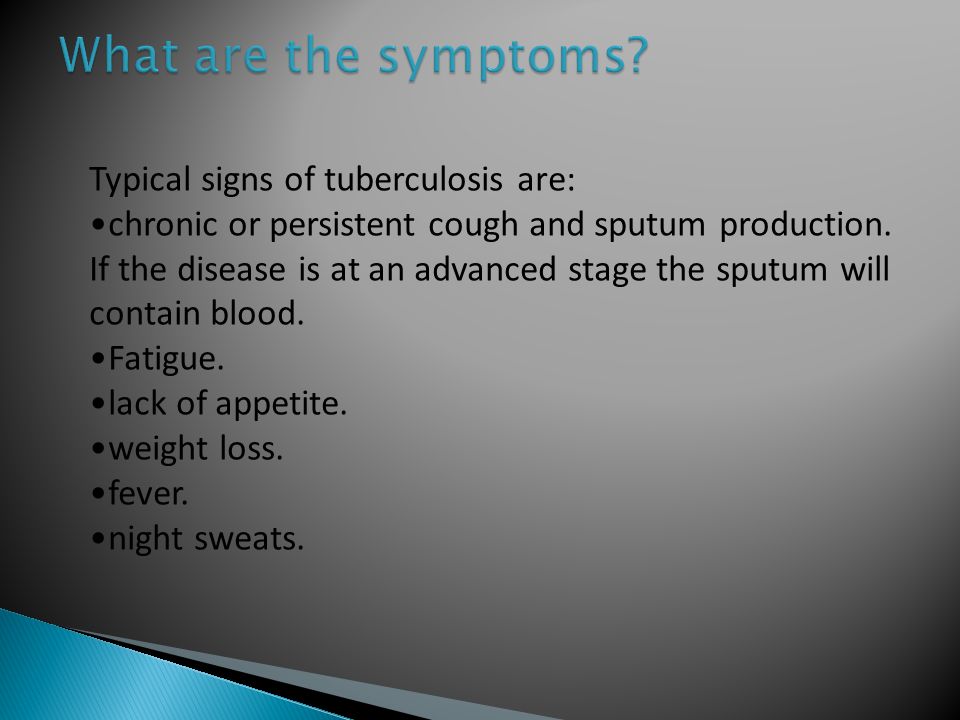 What are the symptoms?

Typical signs of tuberculosis are:
•chronic or persistent cough and sputum production. If the disease is at an advanced stage the sputum will contain blood.
•Fatigue.
•lack of appetite.
•weight loss.
•fever.
•night sweats.